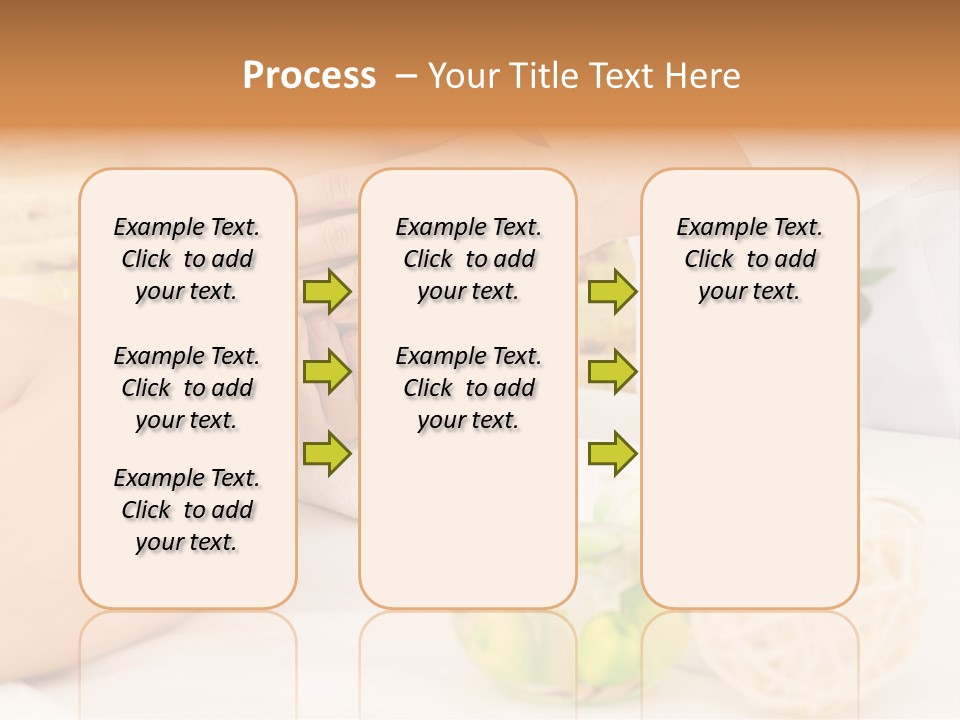 Process – Your Title Text Here

Example Text. Click to add your text.

Example Text. Click to add your text.

Example Text. Click to add your text.

Example Text. Click to add your text.

Example Text. Click to add your text.

Example Text. Click to add your text.